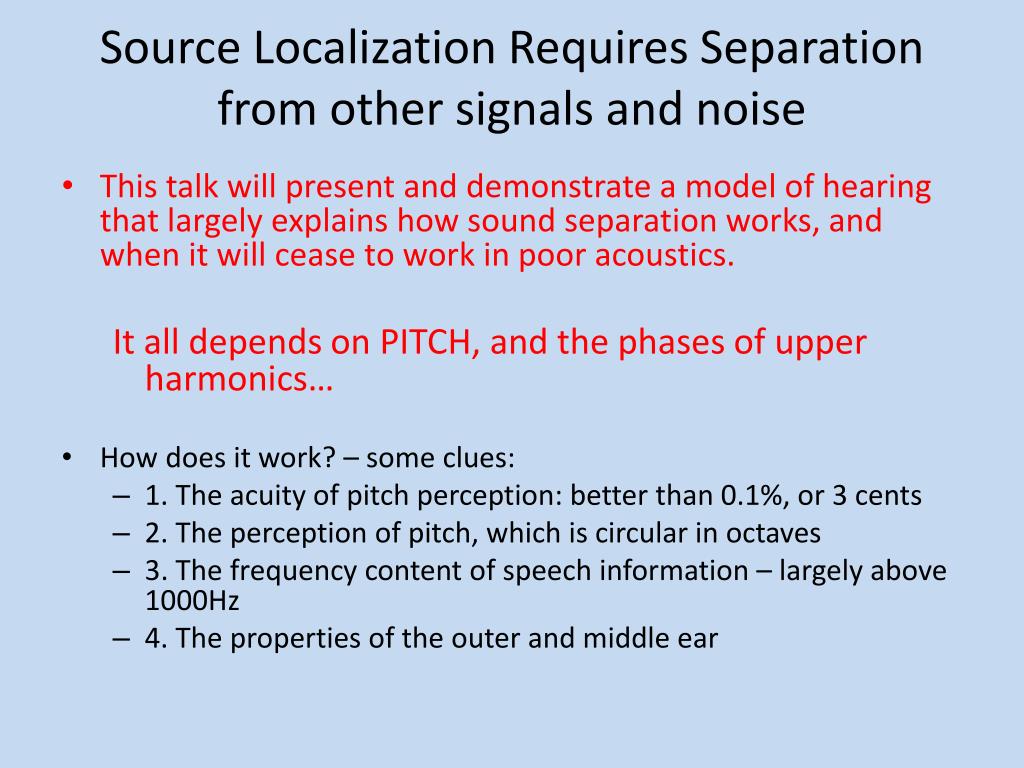 Source Localization Requires Separation from other signals and noise

• This talk will present and demonstrate a model of hearing that largely explains how sound separation works, and when it will cease to work in poor acoustics.

It all depends on PITCH, and the phases of upper harmonics…

• How does it work? – some clues:
– 1. The acuity of pitch perception: better than 0.1%, or 3 cents
– 2. The perception of pitch, which is circular in octaves
– 3. The frequency content of speech information – largely above 1000Hz
– 4. The properties of the outer and middle ear